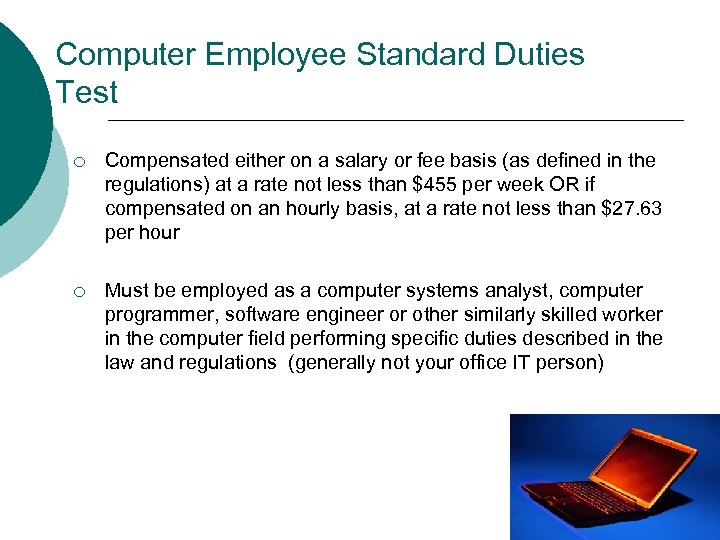 Computer Employee Standard Duties Test

○ Compensated either on a salary or fee basis (as defined in the regulations) at a rate not less than \$455 per week OR if compensated on an hourly basis, at a rate not less than \$27.63 per hour

○ Must be employed as a computer systems analyst, computer programmer, software engineer or other similarly skilled worker in the computer field performing specific duties described in the law and regulations (generally not your office IT person)